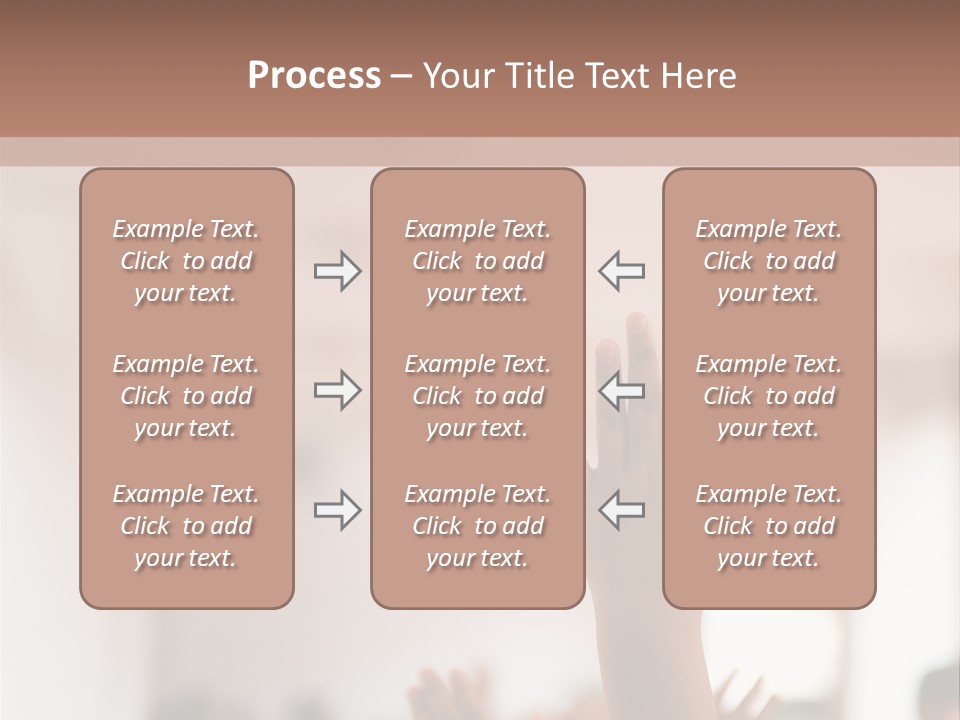 Process – Your Title Text Here

Example Text. Click to add your text.

Example Text. Click to add your text.

Example Text. Click to add your text.

Example Text. Click to add your text.

Example Text. Click to add your text.

Example Text. Click to add your text.

Example Text. Click to add your text.

Example Text. Click to add your text.

Example Text. Click to add your text.